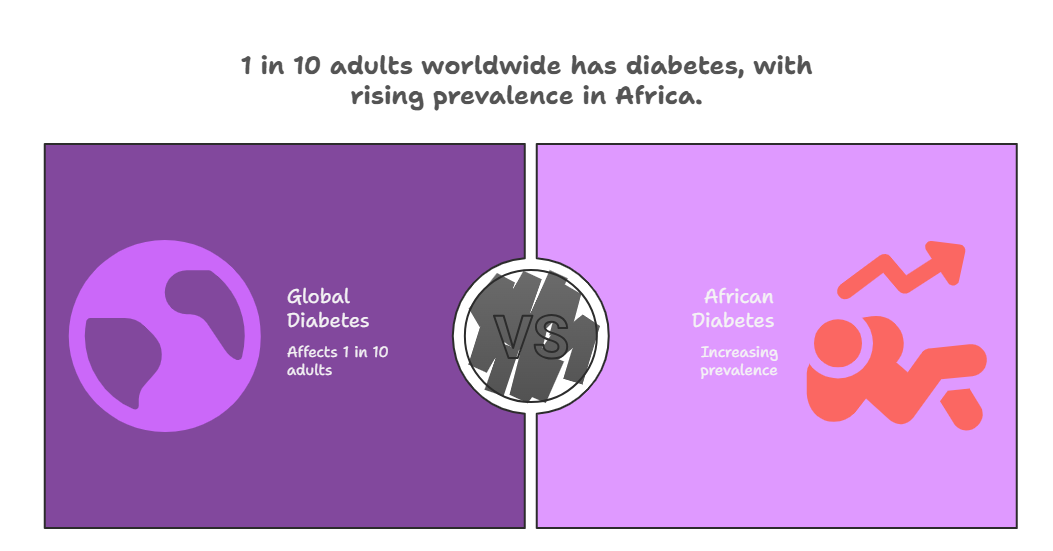 1 in 10 adults worldwide has diabetes, with rising prevalence in Africa.

Global Diabetes

Affects 1 in 10 adults

VS

African Diabetes

Increasing prevalence